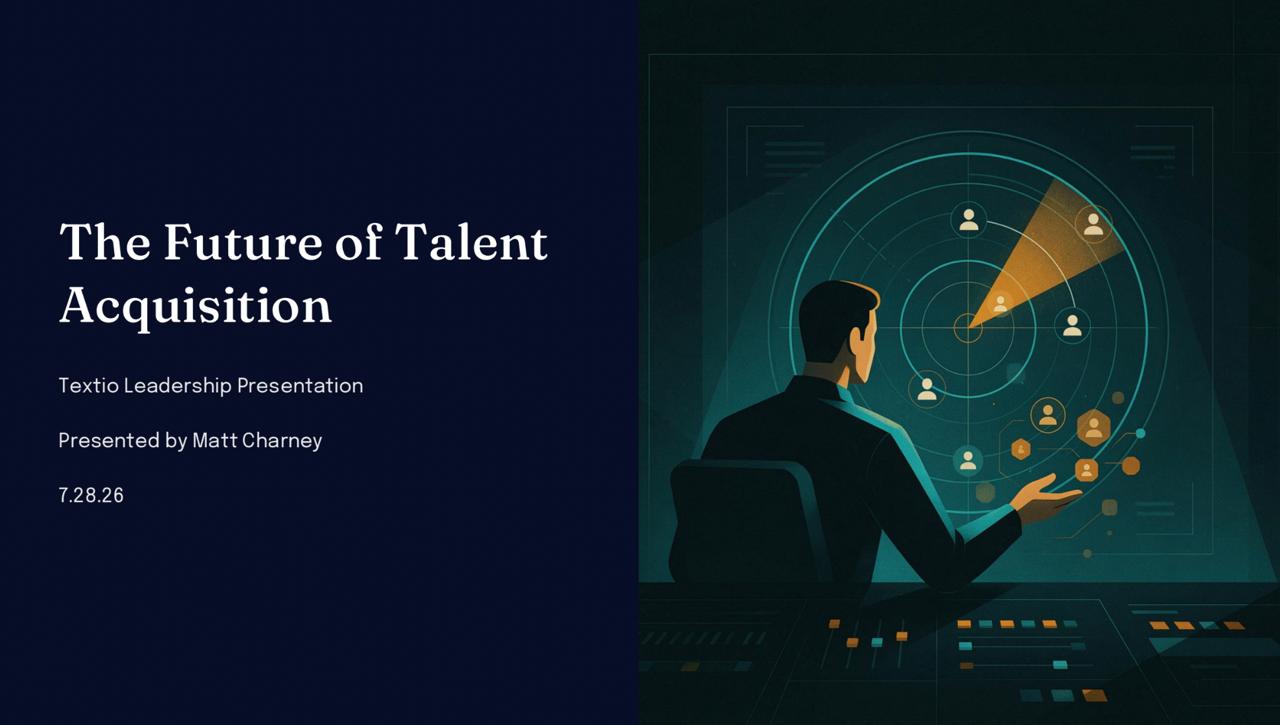 The Future of Talent Acquisition

Textio Leadership Presentation

Presented by Matt Charney

7.28.26